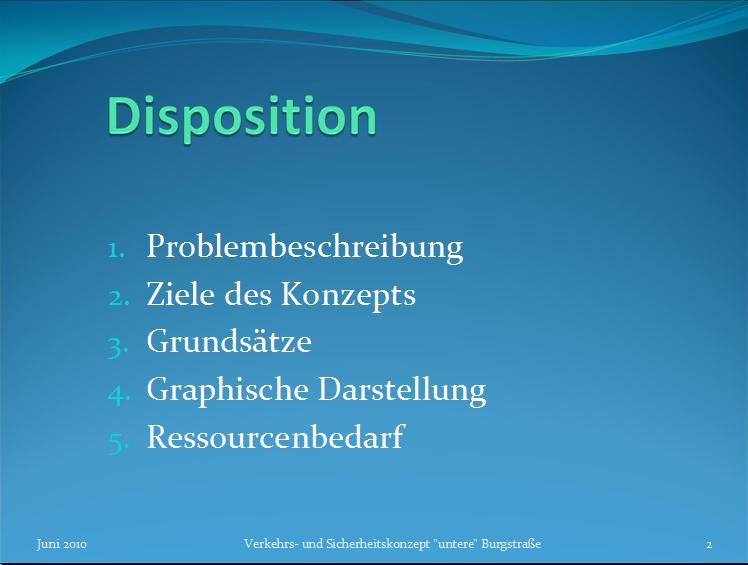 Disposition

1. Problembeschreibung
2. Ziele des Konzepts
3. Grundsätze
4. Graphische Darstellung
5. Ressourcenbedarf

Juni 2010 Verkehrs- und Sicherheitskonzept "untere" Burgstraße 2